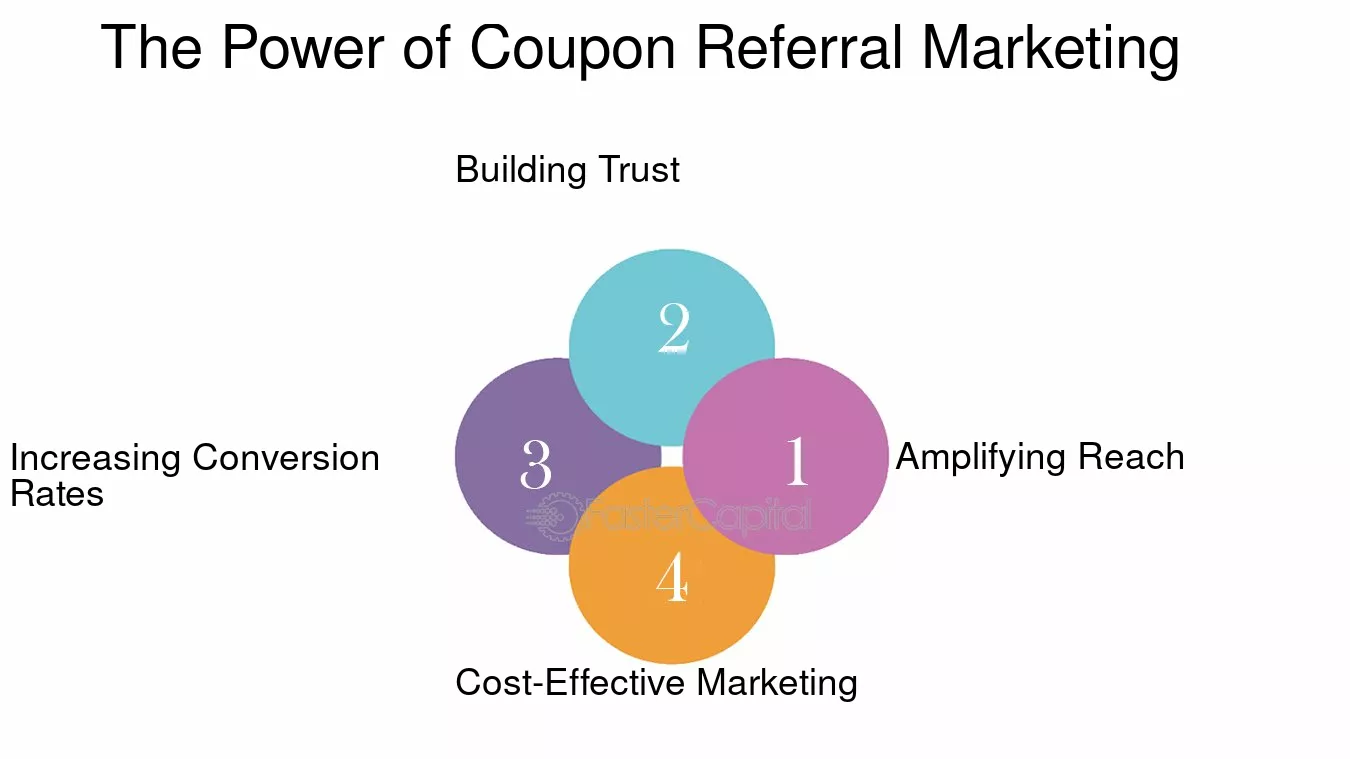 The Power of Coupon Referral Marketing

Building Trust

2

Increasing Conversion Rates

3

1

Amplifying Reach

FasterCapital

4

Cost-Effective Marketing